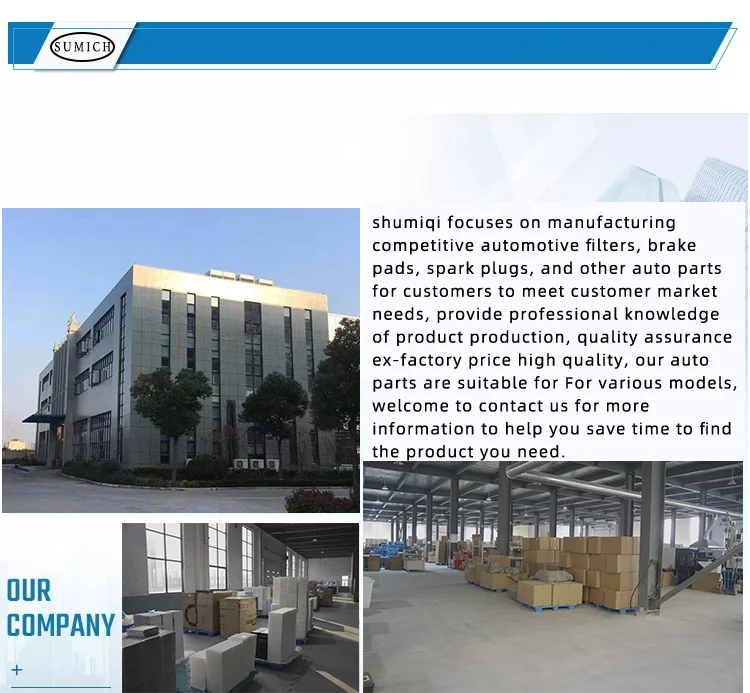 SUMICH

shumiqi focuses on manufacturing competitive automotive filters, brake pads, spark plugs, and other auto parts for customers to meet customer market needs, provide professional knowledge of product production, quality assurance ex-factory price high quality, our auto parts are suitable for For various models, welcome to contact us for more information to help you save time to find the product you need.

OUR COMPANY
+